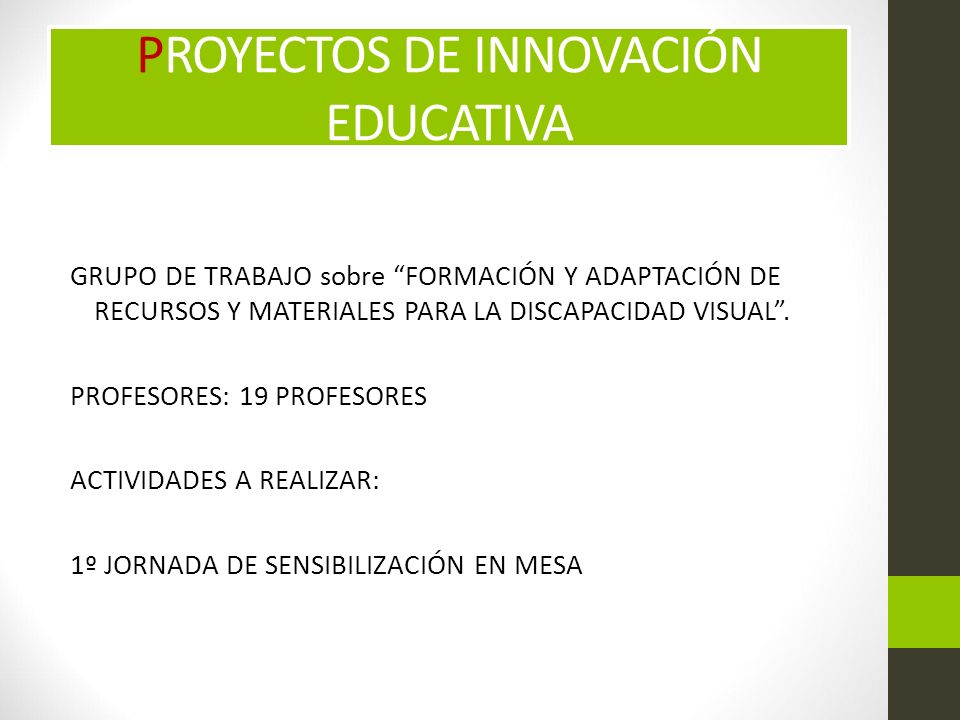 PROYECTOS DE INNOVACIÓN EDUCATIVA

GRUPO DE TRABAJO sobre “FORMACIÓN Y ADAPTACIÓN DE RECURSOS Y MATERIALES PARA LA DISCAPACIDAD VISUAL”.

PROFESORES: 19 PROFESORES

ACTIVIDADES A REALIZAR:

1º JORNADA DE SENSIBILIZACIÓN EN MESA